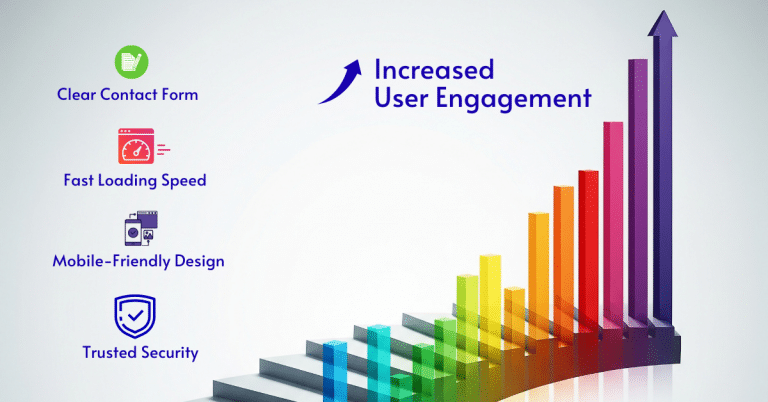 Clear Contact Form

Fast Loading Speed

Mobile-Friendly Design

Trusted Security

Increased User Engagement